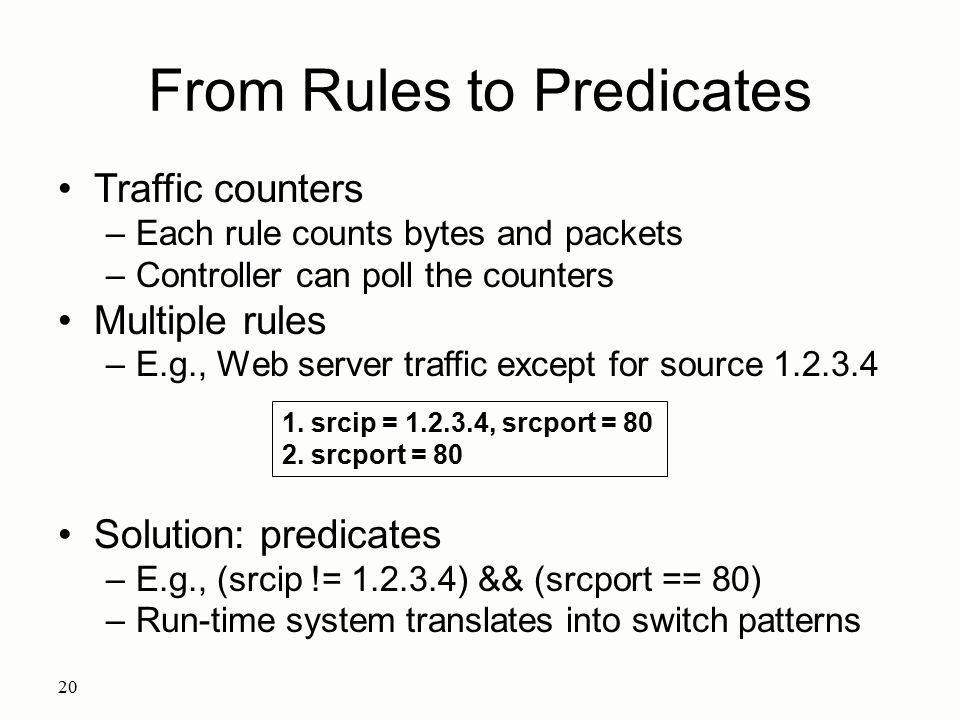 From Rules to Predicates

• Traffic counters
– Each rule counts bytes and packets
– Controller can poll the counters
• Multiple rules
– E.g., Web server traffic except for source 1.2.3.4

1. srcip = 1.2.3.4, srcport = 80
2. srcport = 80

• Solution: predicates
– E.g., (srcip != 1.2.3.4) && (srcport == 80)
– Run-time system translates into switch patterns

20